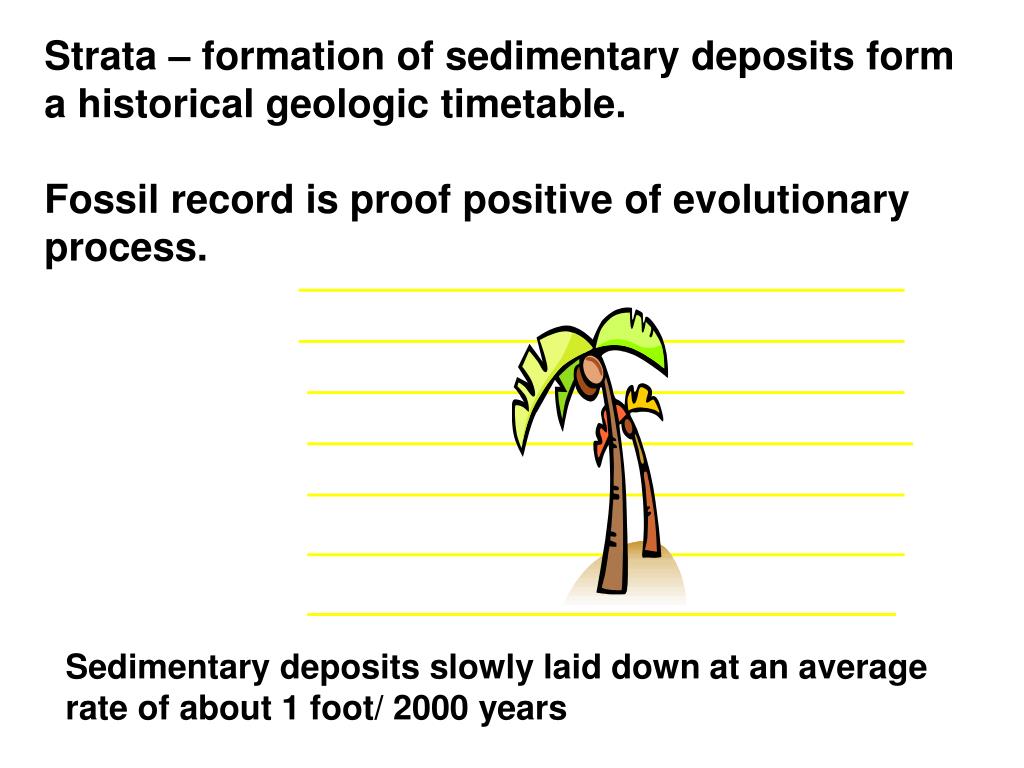 Strata – formation of sedimentary deposits form a historical geologic timetable.

Fossil record is proof positive of evolutionary process.

Sedimentary deposits slowly laid down at an average rate of about 1 foot/ 2000 years